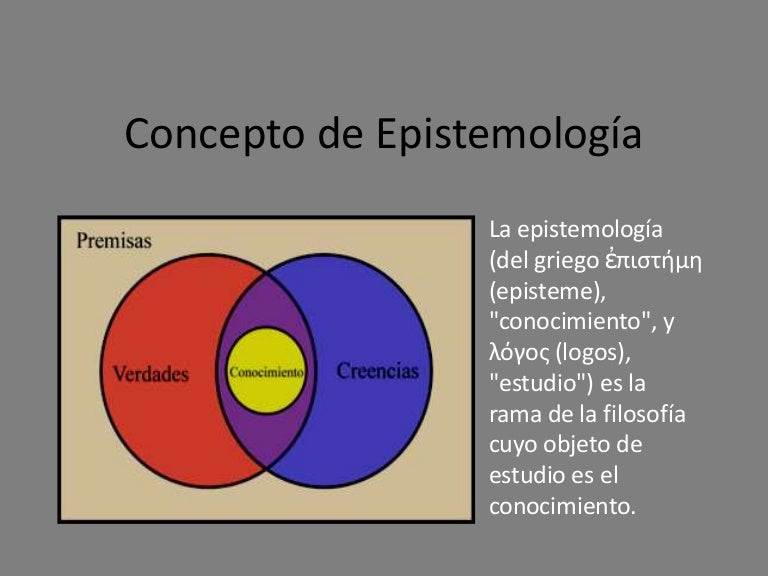 Concepto de Epistemología

Premisas

Verdades

Conocimiento

Creencias

La epistemología (del griego ἐπιστήμη (episteme), "conocimiento", y λόγος (logos), "estudio") es la rama de la filosofía cuyo objeto de estudio es el conocimiento.